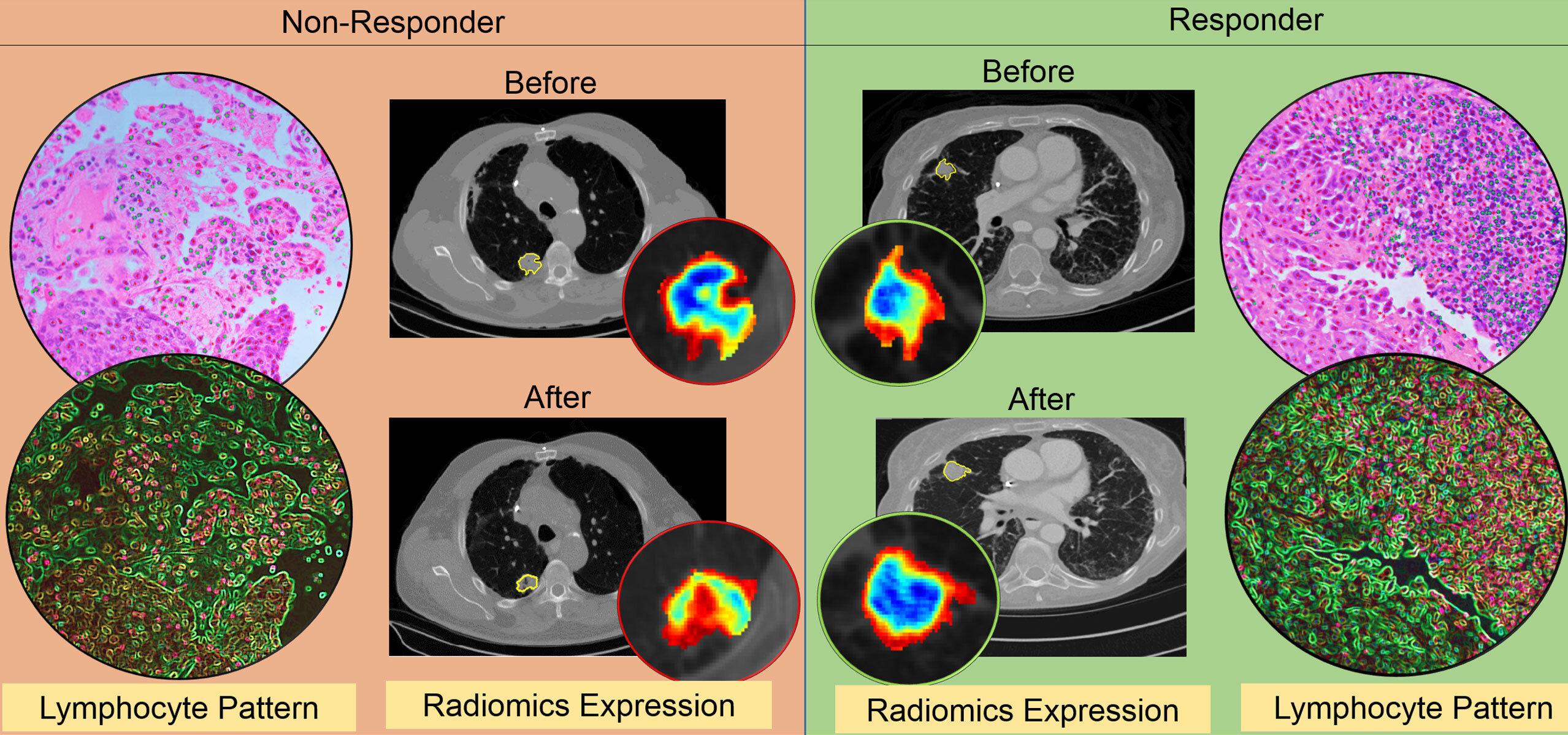 Non-Responder

Before

After

Lymphocyte Pattern

Radiomics Expression

Responder

Before

After

Radiomics Expression

Lymphocyte Pattern